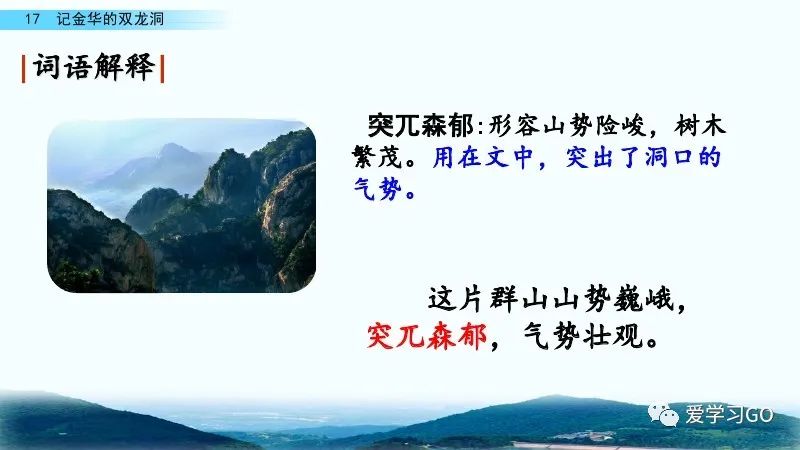 17 记金华的双龙洞

词语解释

突兀森郁：形容山势险峻，树木繁茂。用在文中，突出了洞口的气势。

这片群山山势巍峨，突兀森郁，气势壮观。

爱学习GO